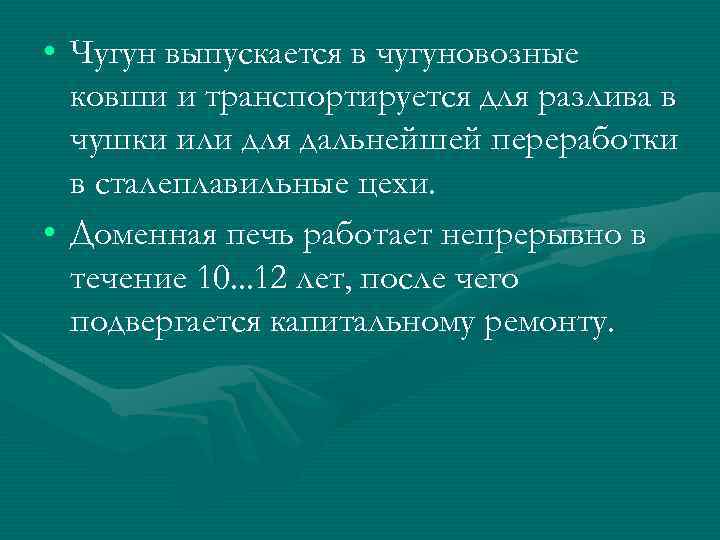 • Чугун выпускается в чугуновозные ковши и транспортируется для разлива в чушки или для дальнейшей переработки в сталеплавильные цехи.

• Доменная печь работает непрерывно в течение 10...12 лет, после чего подвергается капитальному ремонту.